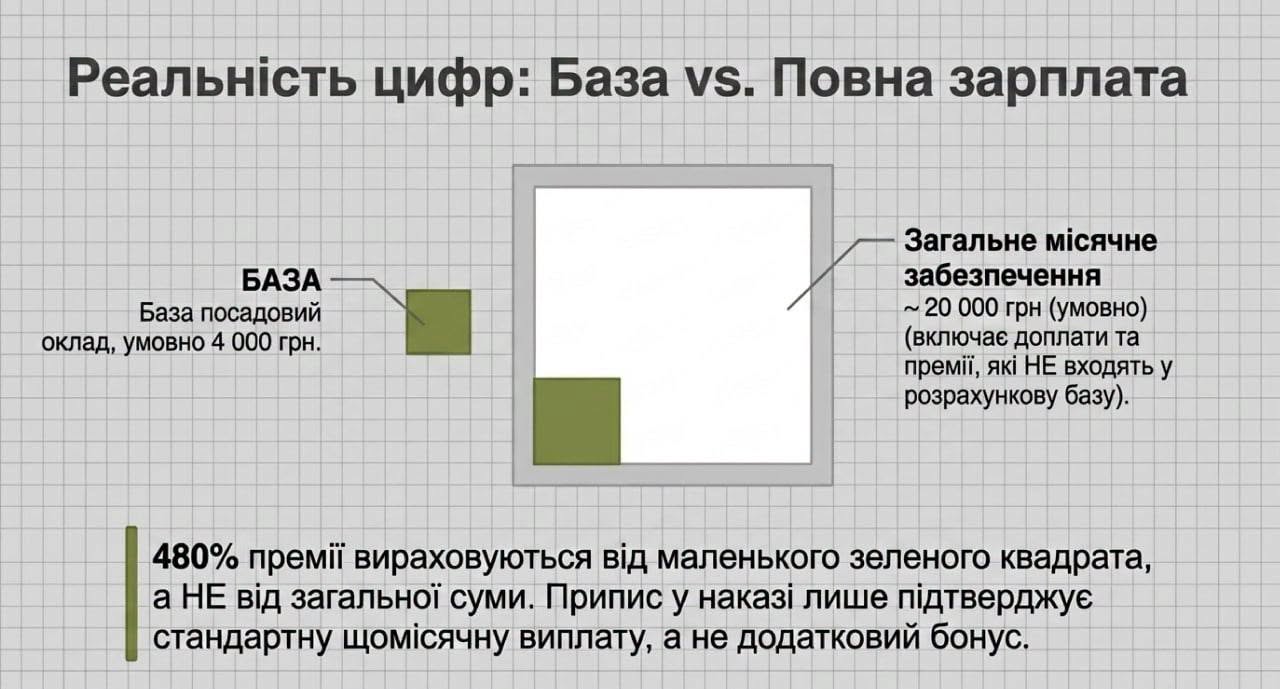 Реальність цифр: База vs. Повна зарплата

БАЗА
База посадовий оклад, умовно 4 000 грн.

Загальне місячне забезпечення
~ 20 000 грн (умовно) (включає доплати та премії, які НЕ входять у розрахункову базу).

480% премії вираховуються від маленького зеленого квадрата, а НЕ від загальної суми. Припис у наказі лише підтверджує стандартну щомісячну виплату, а не додатковий бонус.